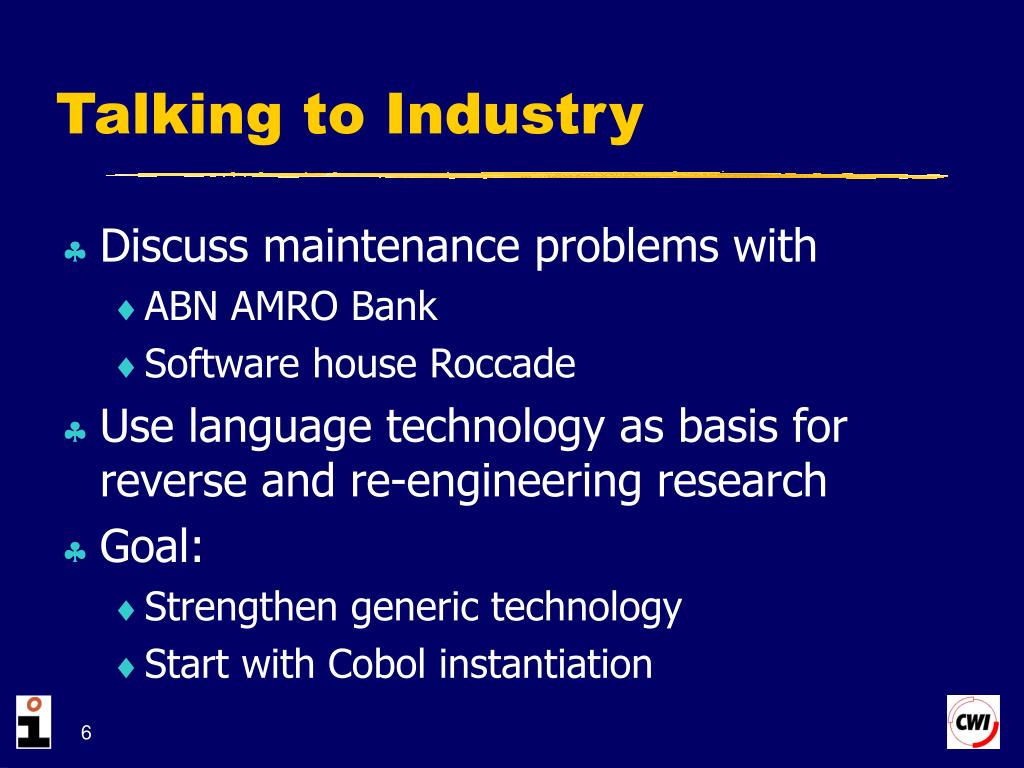 Talking to Industry

♣ Discuss maintenance problems with
♦ ABN AMRO Bank
♦ Software house Roccade

♣ Use language technology as basis for reverse and re-engineering research

♣ Goal:
♦ Strengthen generic technology
♦ Start with Cobol instantiation

6

CWI